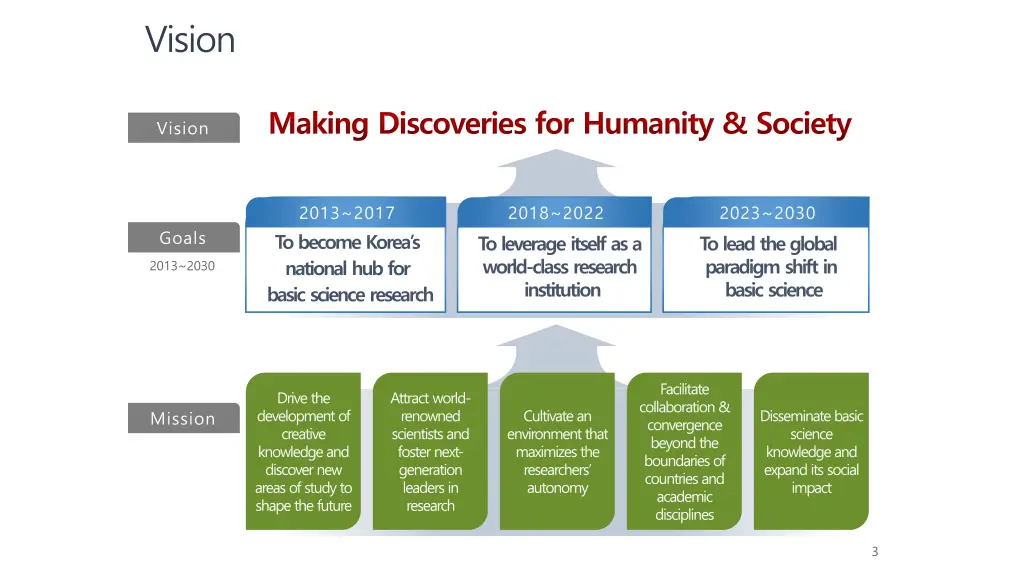 Vision

Vision

Making Discoveries for Humanity & Society

Goals

2013~2030

2013~2017

To become Korea's national hub for basic science research

2018~2022

To leverage itself as a world-class research institution

2023~2030

To lead the global paradigm shift in basic science

Mission

Drive the development of creative knowledge and discover new areas of study to shape the future

Attract world-renowned scientists and foster next-generation leaders in research

Cultivate an environment that maximizes the researchers' autonomy

Facilitate collaboration & convergence beyond the boundaries of countries and academic disciplines

Disseminate basic science knowledge and expand its social impact

3